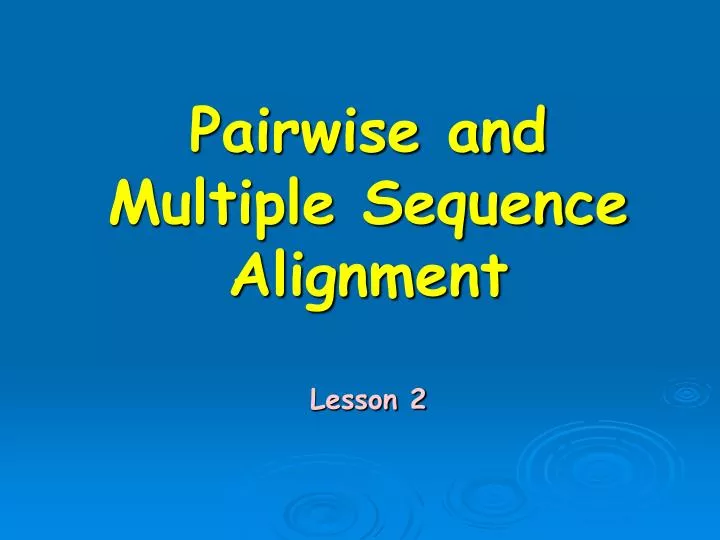 Pairwise and Multiple Sequence Alignment

Lesson 2